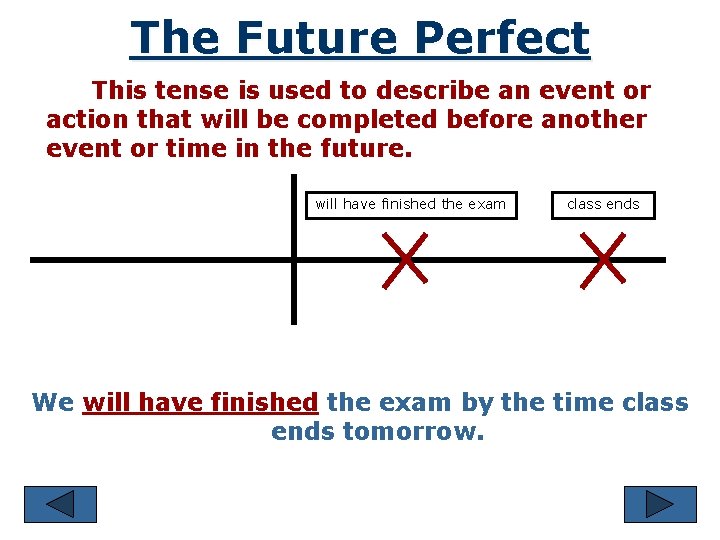 The Future Perfect

This tense is used to describe an event or action that will be completed before another event or time in the future.

will have finished the exam

class ends

We will have finished the exam by the time class ends tomorrow.